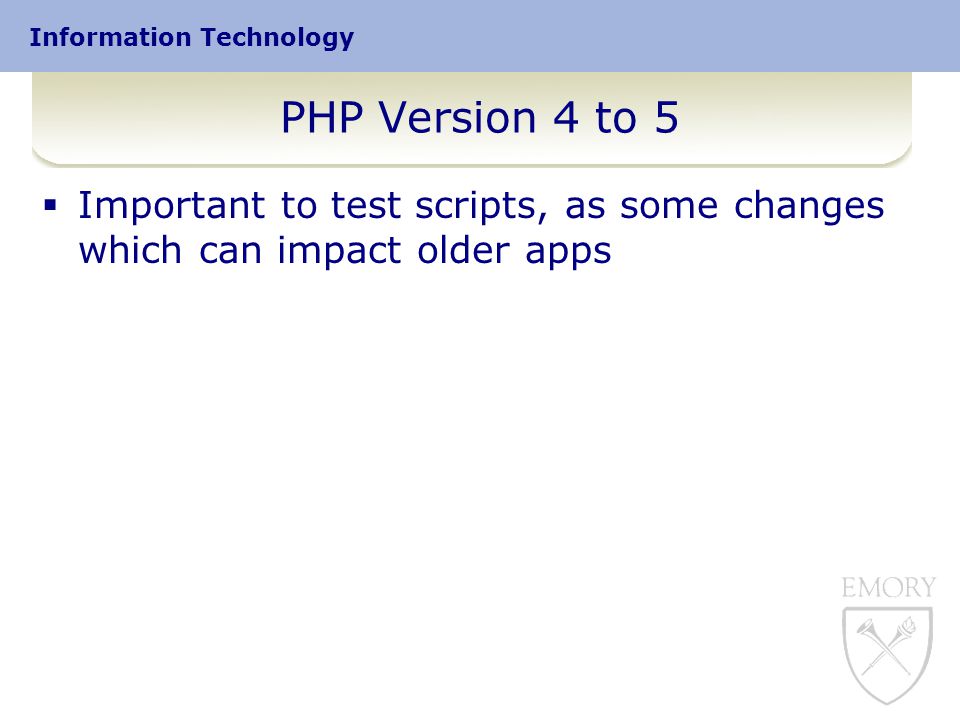 Information Technology

PHP Version 4 to 5

▪ Important to test scripts, as some changes which can impact older apps

EMORY